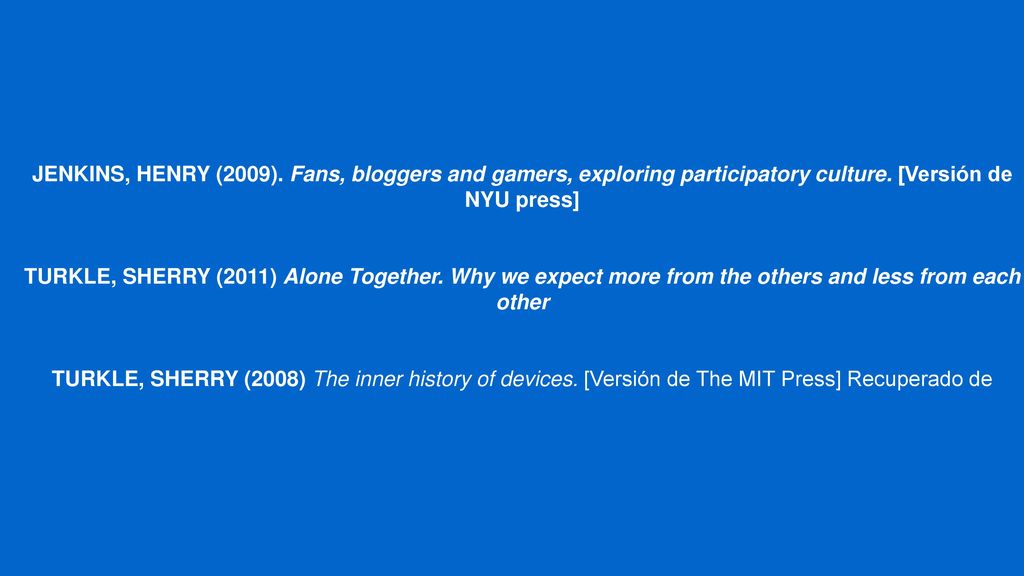 JENKINS, HENRY (2009). Fans, bloggers and gamers, exploring participatory culture. [Versión de NYU press]

TURKLE, SHERRY (2011) Alone Together. Why we expect more from the others and less from each other

TURKLE, SHERRY (2008) The inner history of devices. [Versión de The MIT Press] Recuperado de